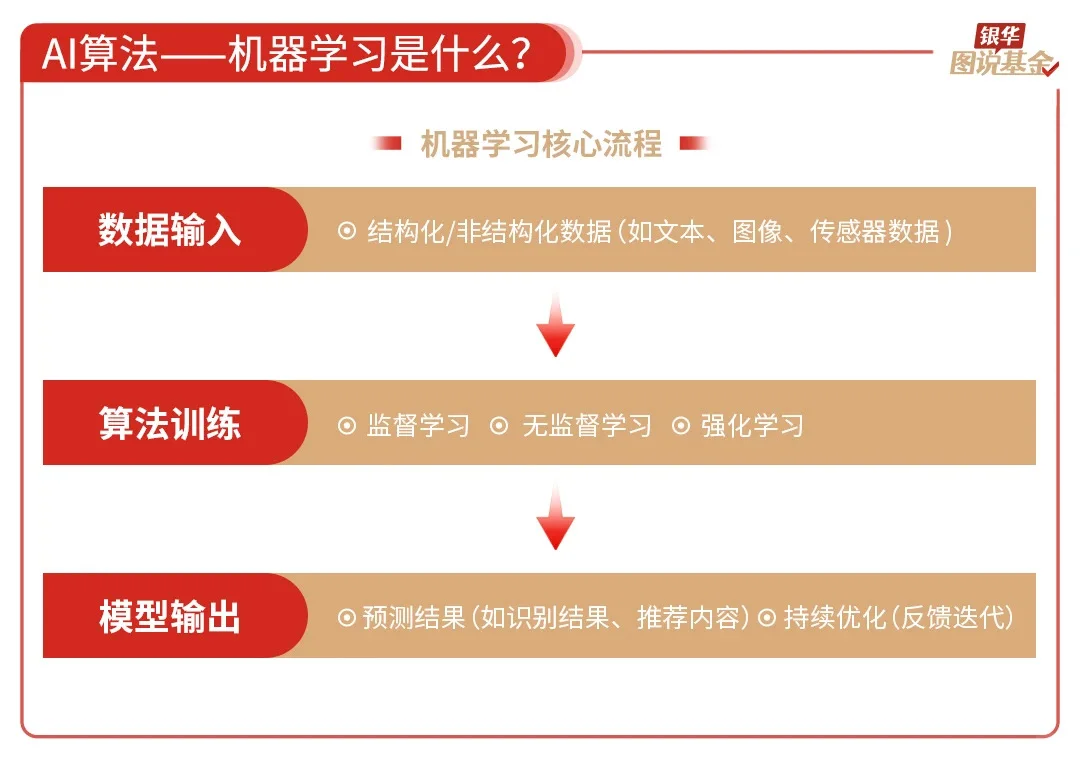 AI算法——机器学习是什么？

银华
图说基金

机器学习核心流程

数据输入
⊙ 结构化/非结构化数据（如文本、图像、传感器数据）

算法训练
⊙ 监督学习 ⊙ 无监督学习 ⊙ 强化学习

模型输出
⊙ 预测结果（如识别结果、推荐内容）⊙ 持续优化（反馈迭代）